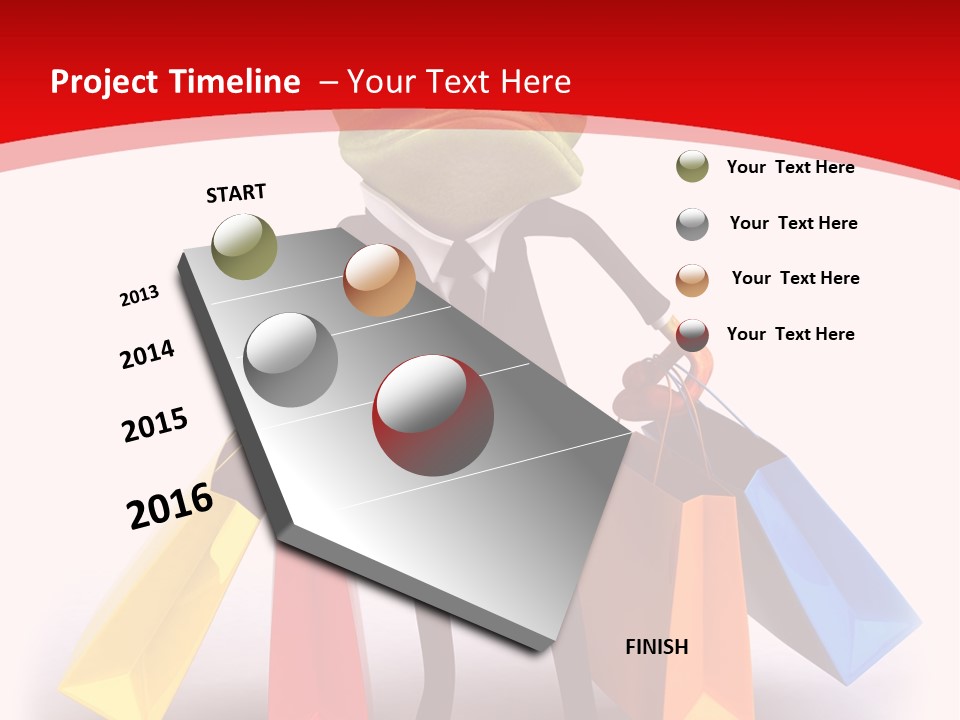 Project Timeline – Your Text Here

START

2013

2014

2015

2016

FINISH

Your Text Here

Your Text Here

Your Text Here

Your Text Here